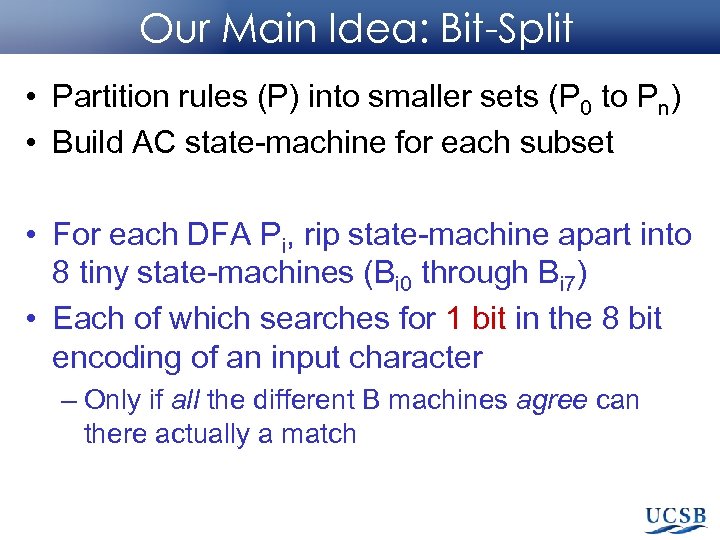 Our Main Idea: Bit-Split

• Partition rules (P) into smaller sets ($P_0$ to $P_n$)
• Build AC state-machine for each subset

• For each DFA $P_i$, rip state-machine apart into 8 tiny state-machines ($B_{i0}$ through $B_{i7}$)
• Each of which searches for 1 bit in the 8 bit encoding of an input character
– Only if all the different B machines agree can there actually a match

UCSB